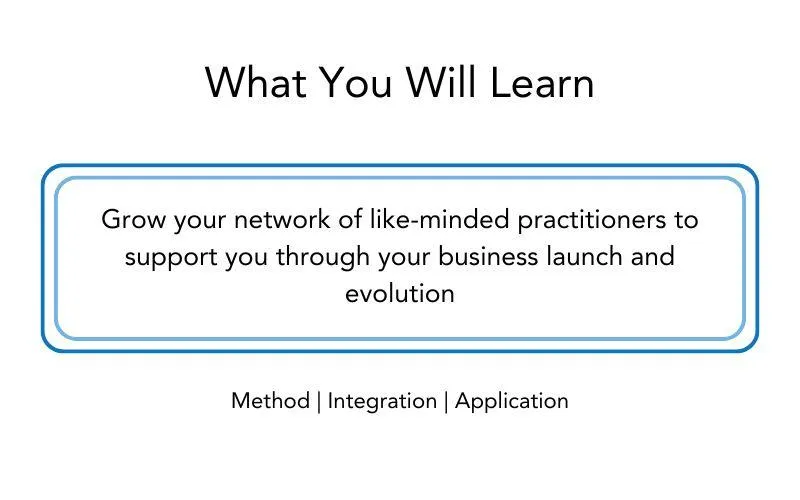 What You Will Learn

Grow your network of like-minded practitioners to support you through your business launch and evolution

Method | Integration | Application